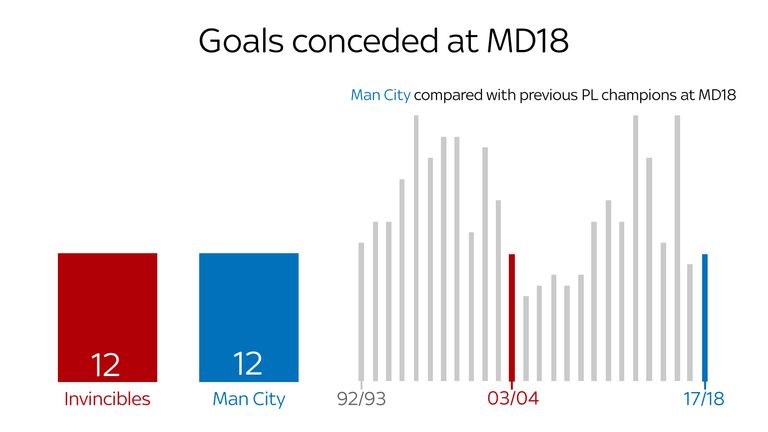 Goals conceded at MD18

Man City compared with previous PL champions at MD18

12
Invincibles

12
Man City

92/93

03/04

17/18